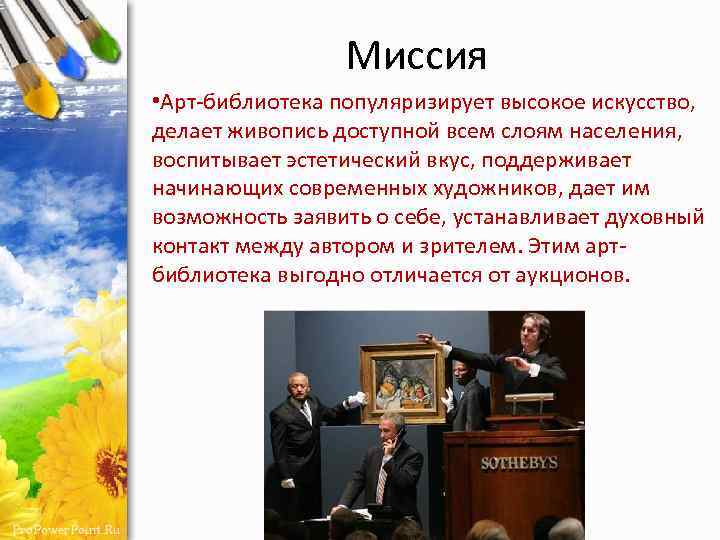 Миссия

•Арт-библиотека популяризирует высокое искусство, делает живопись доступной всем слоям населения, воспитывает эстетический вкус, поддерживает начинающих современных художников, дает им возможность заявить о себе, устанавливает духовный контакт между автором и зрителем. Этим арт-библиотека выгодно отличается от аукционов.

SOTHEBYS

ProPowerPoint.Ru